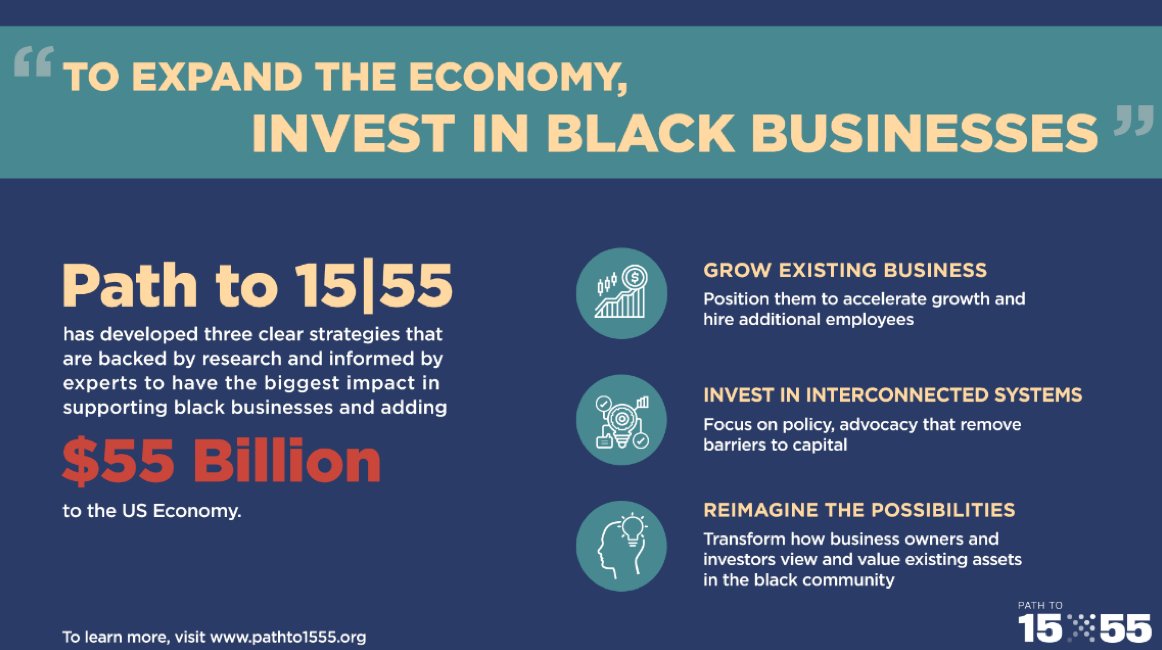 “TO EXPAND THE ECONOMY, INVEST IN BLACK BUSINESSES”

Path to 15|55
has developed three clear strategies that are backed by research and informed by experts to have the biggest impact in supporting black businesses and adding
$55 Billion
to the US Economy.

GROW EXISTING BUSINESS
Position them to accelerate growth and hire additional employees

INVEST IN INTERCONNECTED SYSTEMS
Focus on policy, advocacy that remove barriers to capital

REIMAGINE THE POSSIBILITIES
Transform how business owners and investors view and value existing assets in the black community

To learn more, visit www.pathto1555.org

PATH TO
15 55